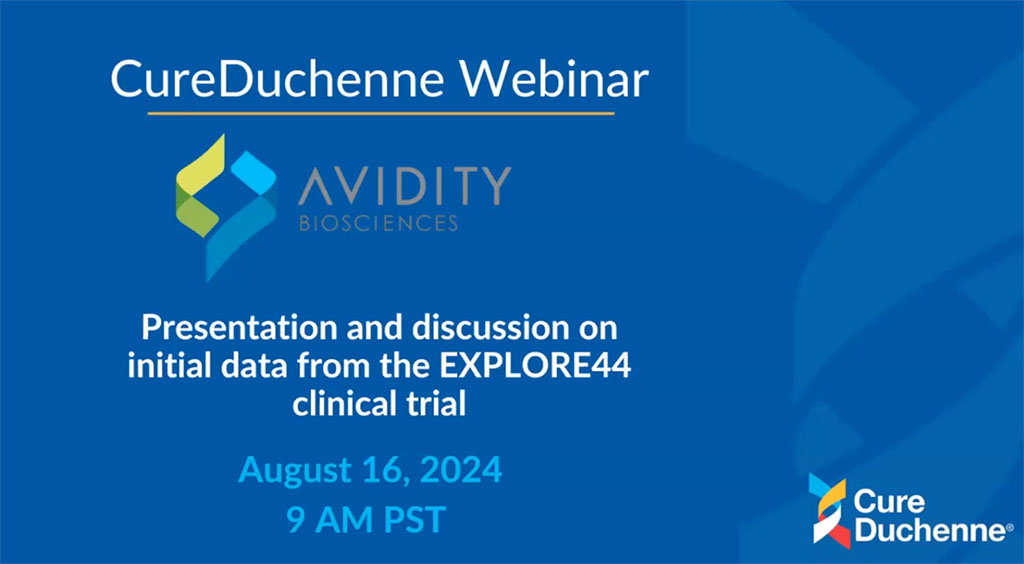 CureDuchenne Webinar

AVIDITY
BIOSCIENCES

Presentation and discussion on initial data from the EXPLORE44 clinical trial

August 16, 2024
9 AM PST

Cure
Duchenne®